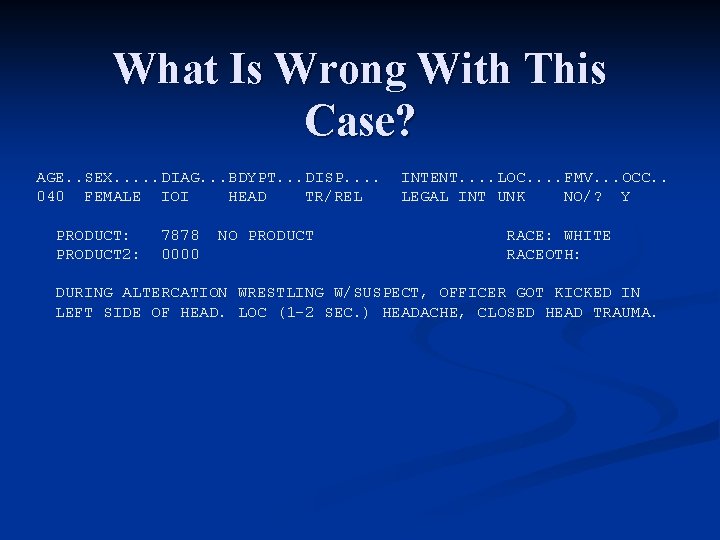 What Is Wrong With This Case?

AGE..SEX.....DIAG...BDYPT...DISP.... INTENT....LOC....FMV...OCC..
040 FEMALE IOI HEAD TR/REL LEGAL INT UNK NO/? Y

PRODUCT: 7878 NO PRODUCT RACE: WHITE
PRODUCT2: 0000 RACEOTH:

DURING ALTERCATION WRESTLING W/SUSPECT, OFFICER GOT KICKED IN LEFT SIDE OF HEAD. LOC (1-2 SEC.) HEADACHE, CLOSED HEAD TRAUMA.